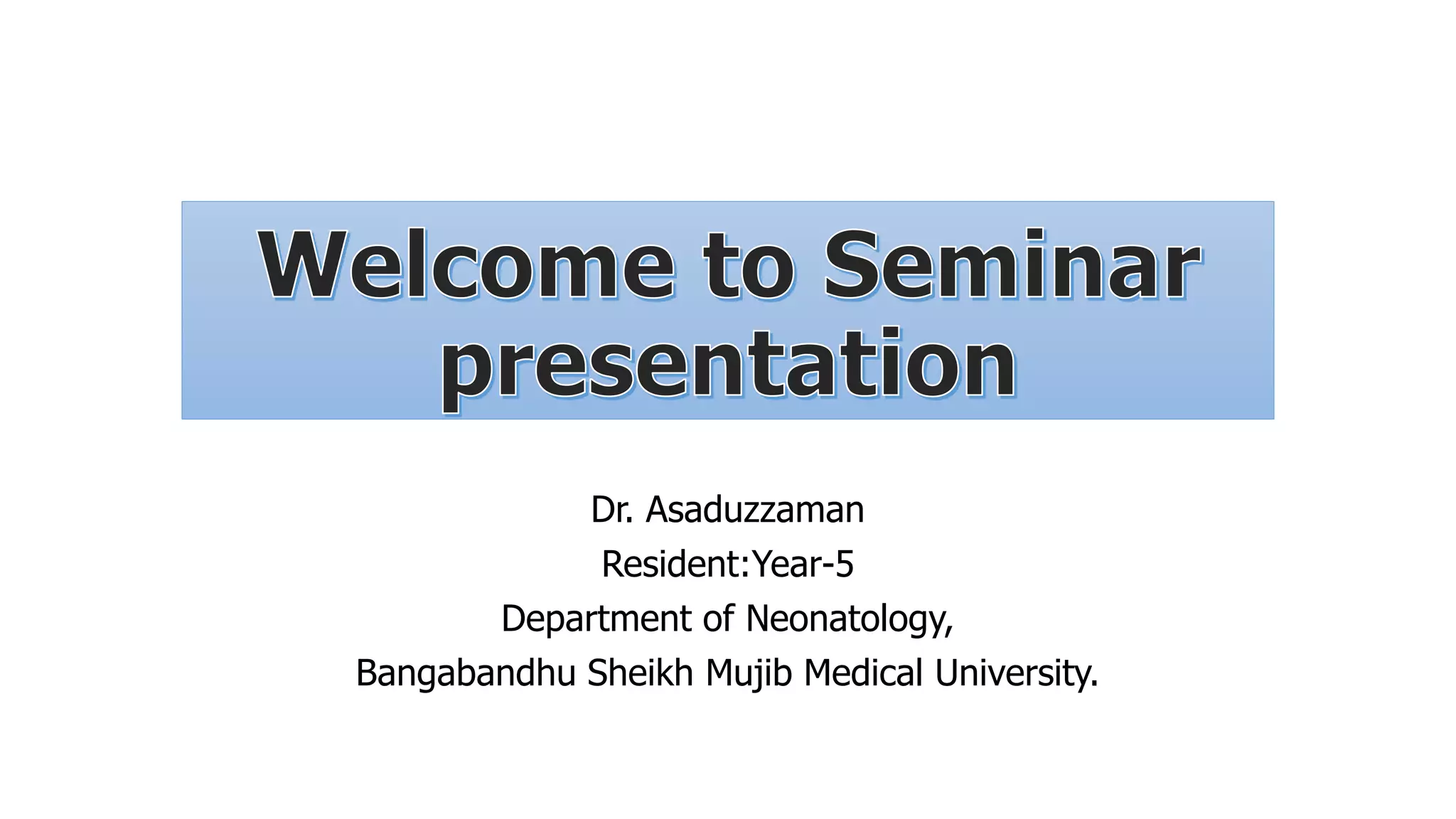 Welcome to Seminar presentation

Dr. Asaduzzaman
Resident:Year-5
Department of Neonatology,
Bangabandhu Sheikh Mujib Medical University.